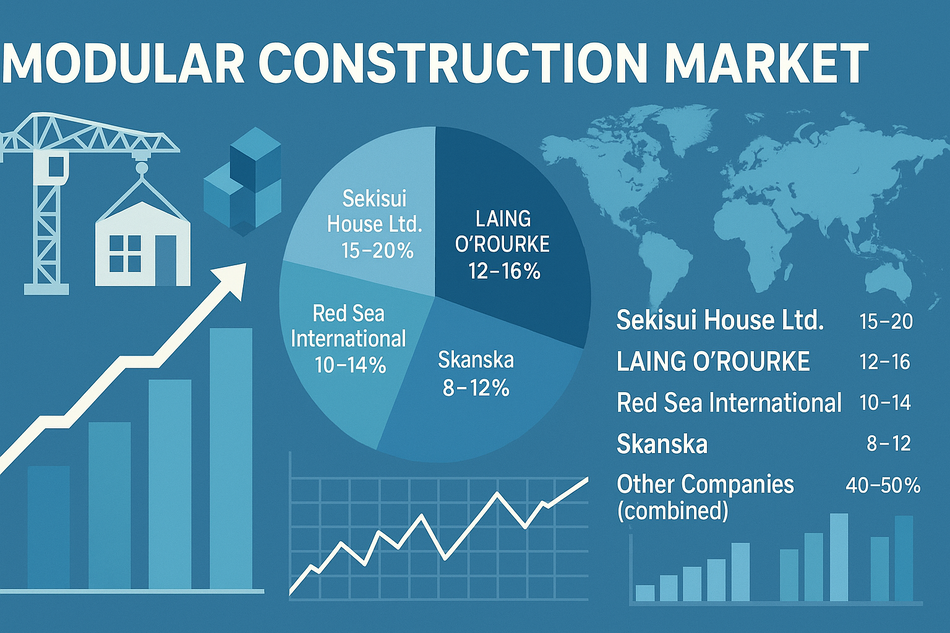 MODULAR CONSTRUCTION MARKET

Sekisui House Ltd. 15–20%

LAING O'ROURKE 12–16%

Red Sea International 10–14%

Skanska 8–12%

| | |
|---|---|
| Sekisui House Ltd. | 15–20 |
| LAING O'ROURKE | 12–16 |
| Red Sea International | 10–14 |
| Skanska | 8–12 |
| Other Companies (combined) | 40–50% |